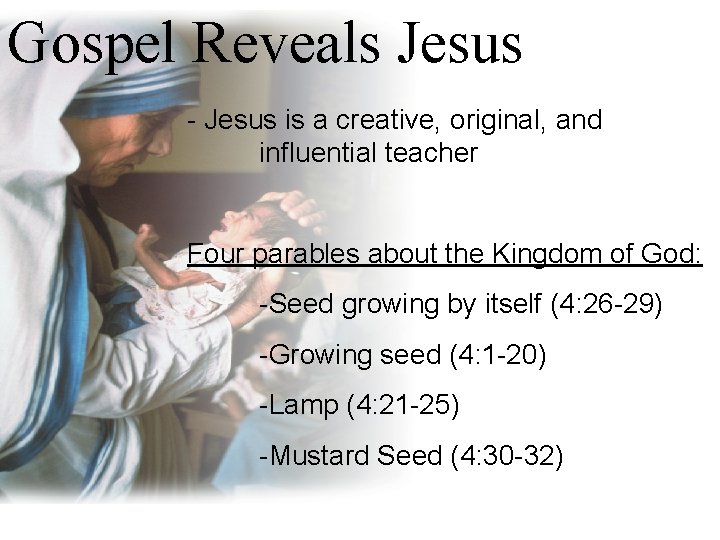 Gospel Reveals Jesus

- Jesus is a creative, original, and influential teacher

Four parables about the Kingdom of God:

-Seed growing by itself (4:26-29)

-Growing seed (4:1-20)

-Lamp (4:21-25)

-Mustard Seed (4:30-32)